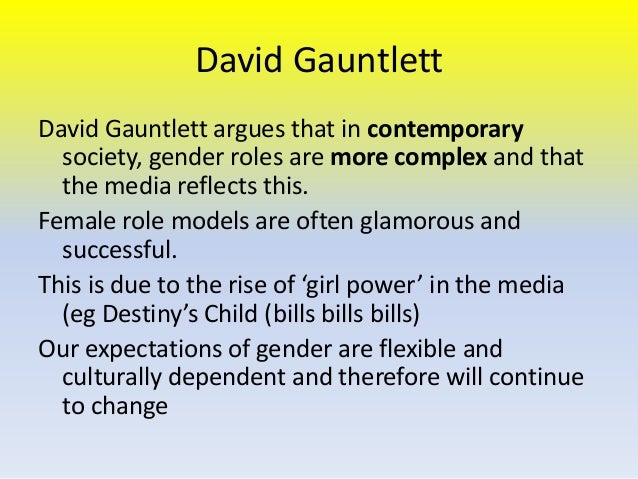 David Gauntlett

David Gauntlett argues that in contemporary society, gender roles are more complex and that the media reflects this.

Female role models are often glamorous and successful.

This is due to the rise of ‘girl power’ in the media (eg Destiny’s Child (bills bills bills)

Our expectations of gender are flexible and culturally dependent and therefore will continue to change